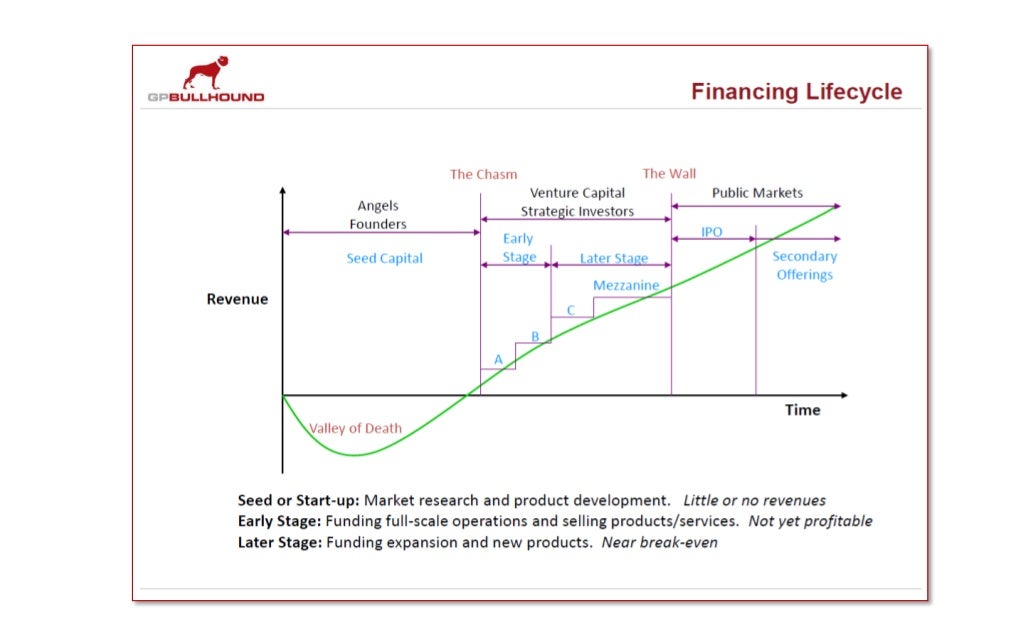 GPBULLHOUND

Financing Lifecycle

The Chasm
The Wall
Angels
Founders
Venture Capital
Strategic Investors
Public Markets
Seed Capital
Early Stage
Later Stage
IPO
Secondary Offerings
Mezzanine
C
B
A
Revenue
Time
Valley of Death

**Seed or Start-up:** Market research and product development. *Little or no revenues*
**Early Stage:** Funding full-scale operations and selling products/services. *Not yet profitable*
**Later Stage:** Funding expansion and new products. *Near break-even*